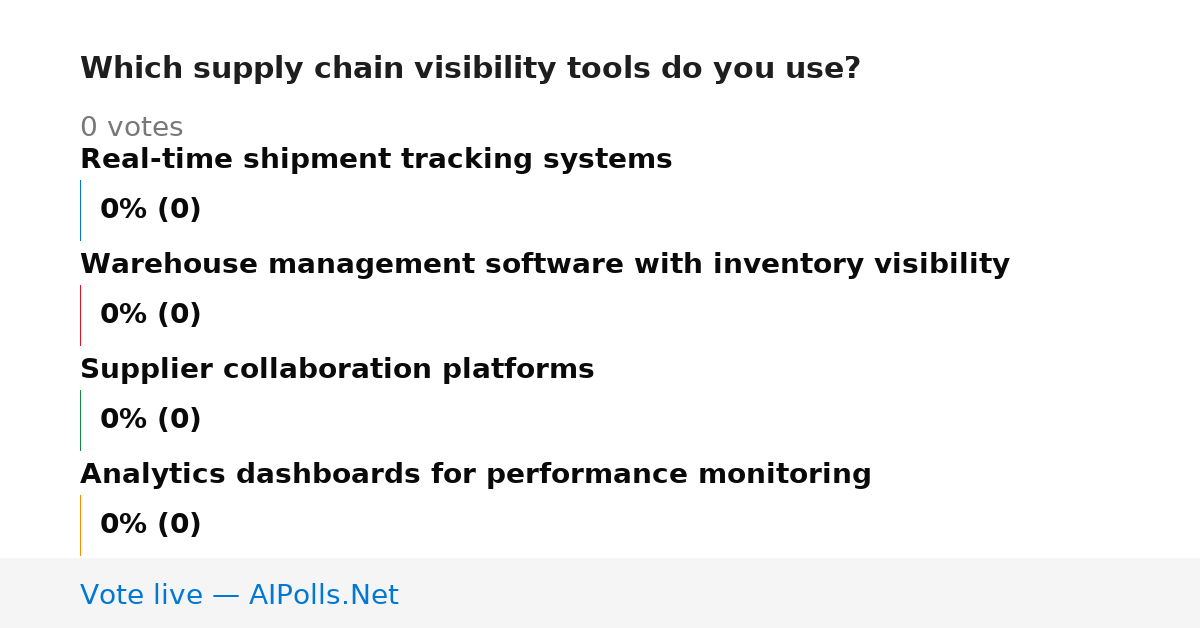 Which supply chain visibility tools do you use?

0 votes

Real-time shipment tracking systems

0% (0)

Warehouse management software with inventory visibility

0% (0)

Supplier collaboration platforms

0% (0)

Analytics dashboards for performance monitoring

0% (0)

Vote live — AIPolls.Net